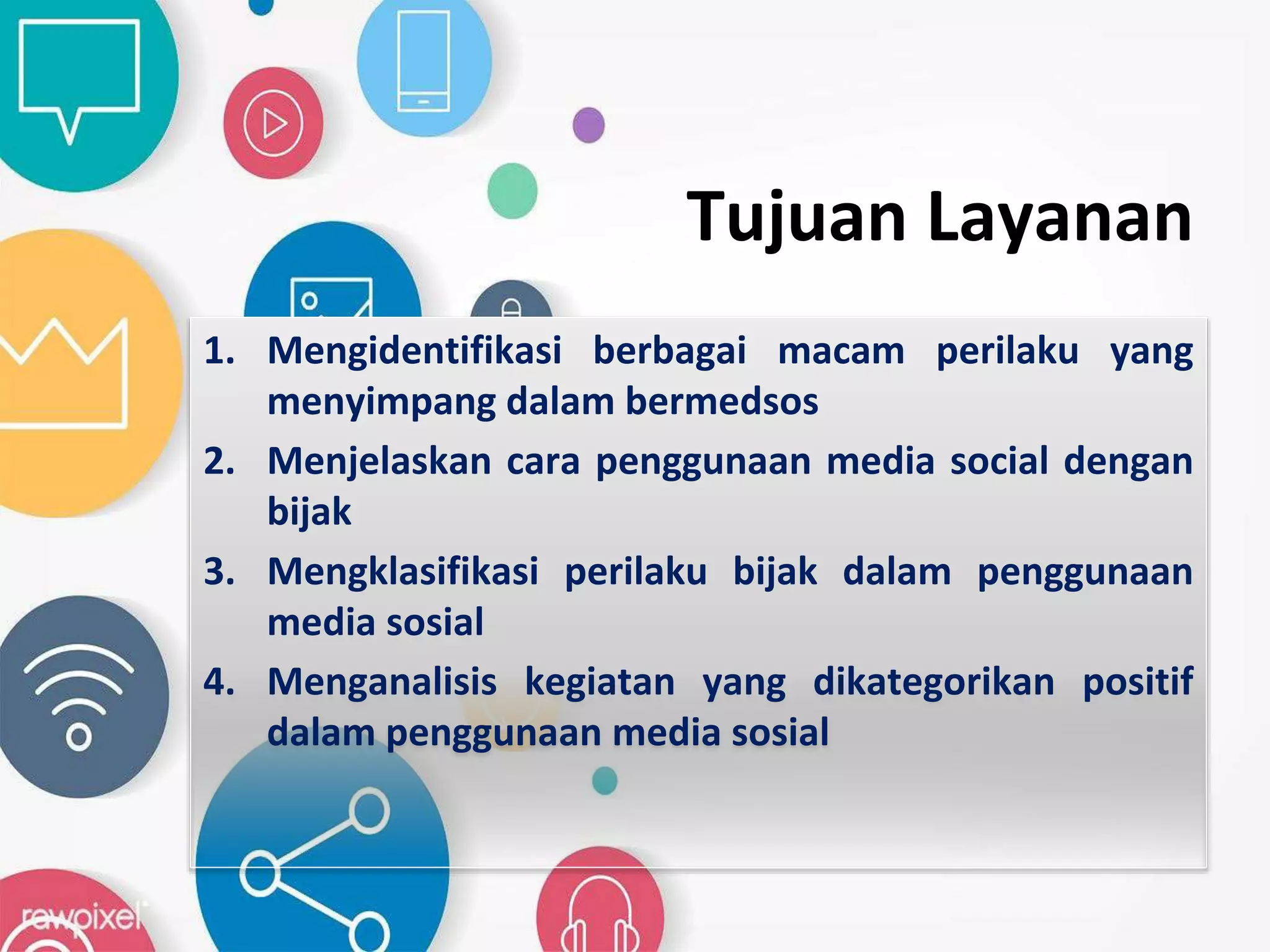 Tujuan Layanan

1. Mengidentifikasi berbagai macam perilaku yang menyimpang dalam bermedsos
2. Menjelaskan cara penggunaan media social dengan bijak
3. Mengklasifikasi perilaku bijak dalam penggunaan media sosial
4. Menganalisis kegiatan yang dikategorikan positif dalam penggunaan media sosial

rawpixel